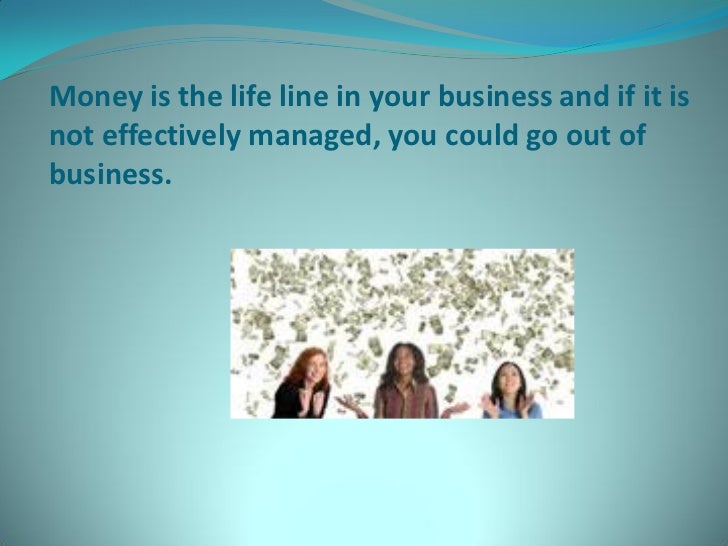 Money is the life line in your business and if it is not effectively managed, you could go out of business.